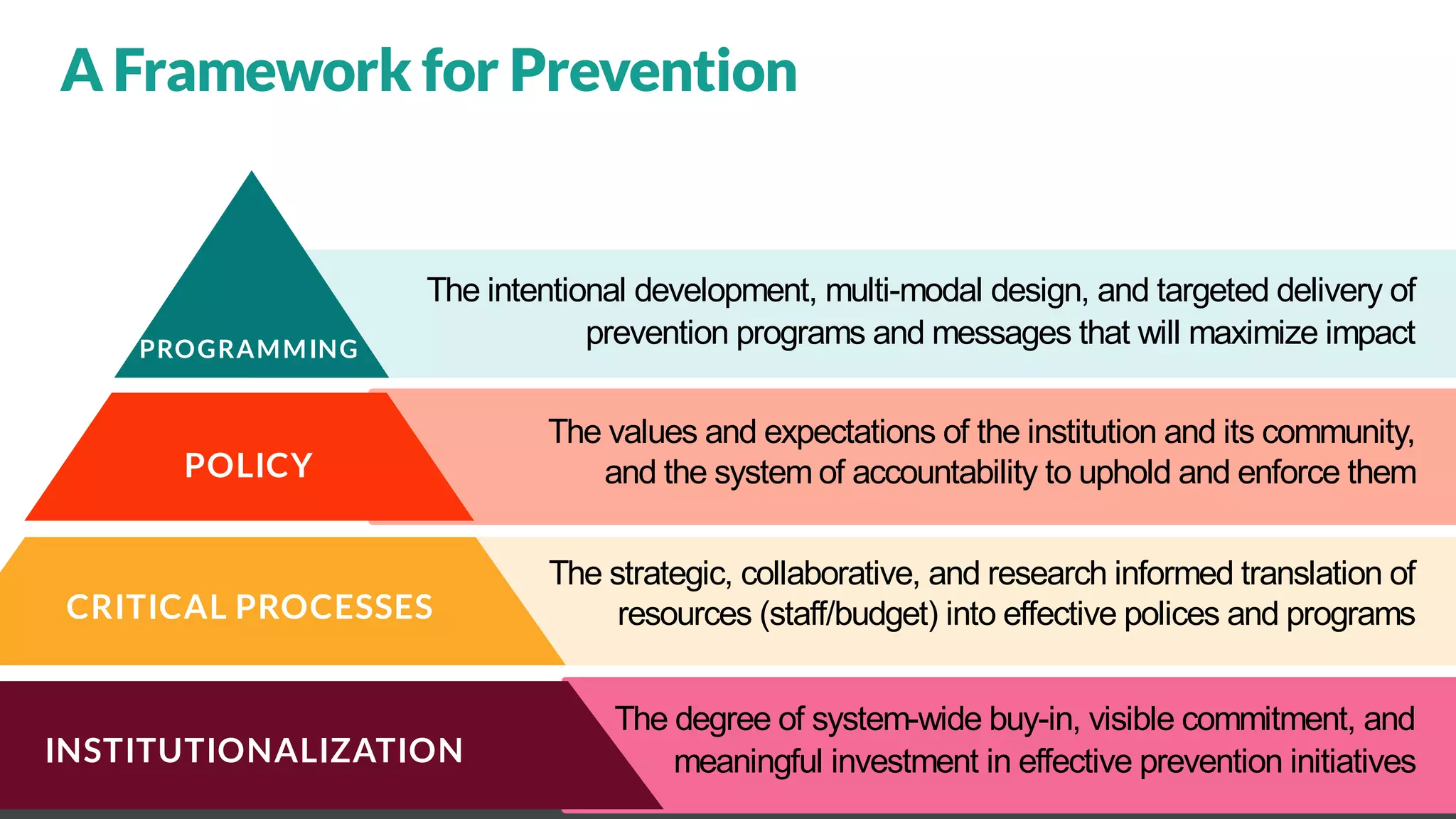 A Framework for Prevention

PROGRAMMING

The intentional development, multi-modal design, and targeted delivery of prevention programs and messages that will maximize impact

POLICY

The values and expectations of the institution and its community, and the system of accountability to uphold and enforce them

CRITICAL PROCESSES

The strategic, collaborative, and research informed translation of resources (staff/budget) into effective polices and programs

INSTITUTIONALIZATION

The degree of system-wide buy-in, visible commitment, and meaningful investment in effective prevention initiatives